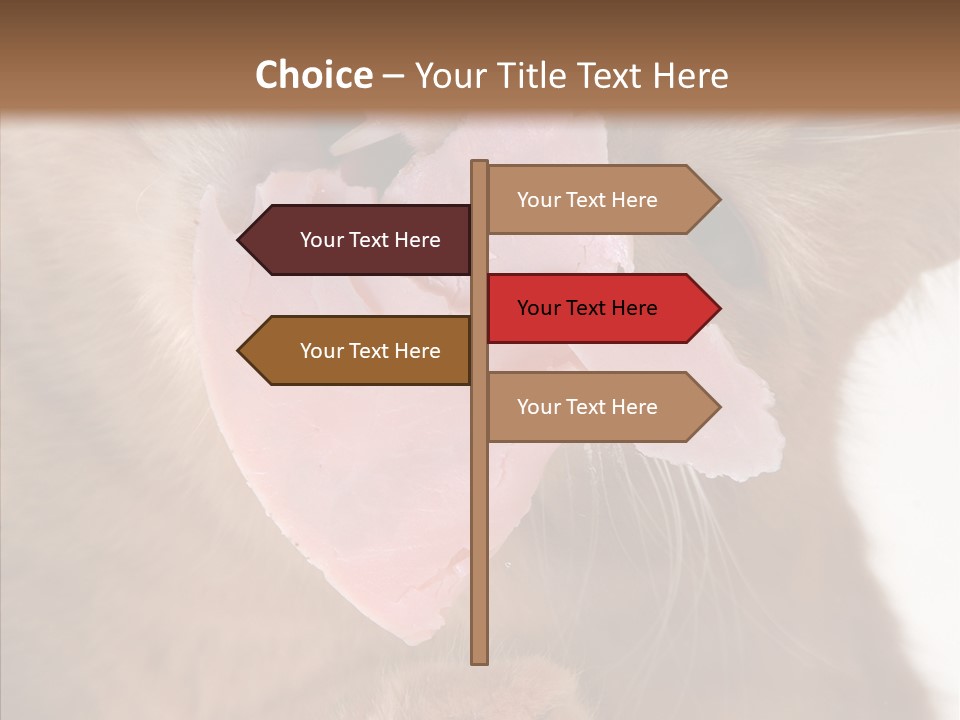 Choice – Your Title Text Here

Your Text Here

Your Text Here

Your Text Here

Your Text Here

Your Text Here